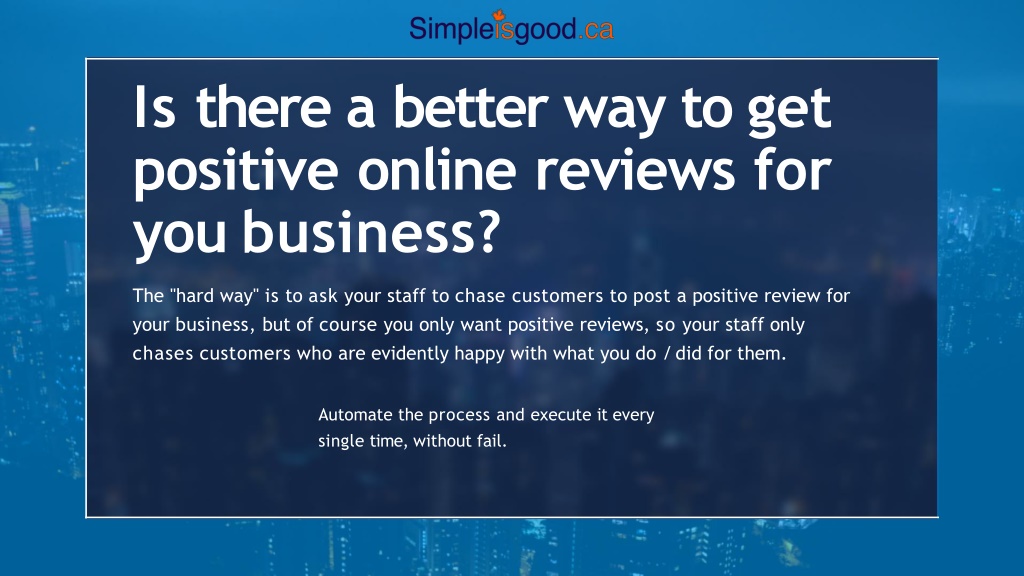 Simpleisgood.ca

Is there a better way to get positive online reviews for you business?

The "hard way" is to ask your staff to chase customers to post a positive review for your business, but of course you only want positive reviews, so your staff only chases customers who are evidently happy with what you do / did for them.

Automate the process and execute it every single time, without fail.